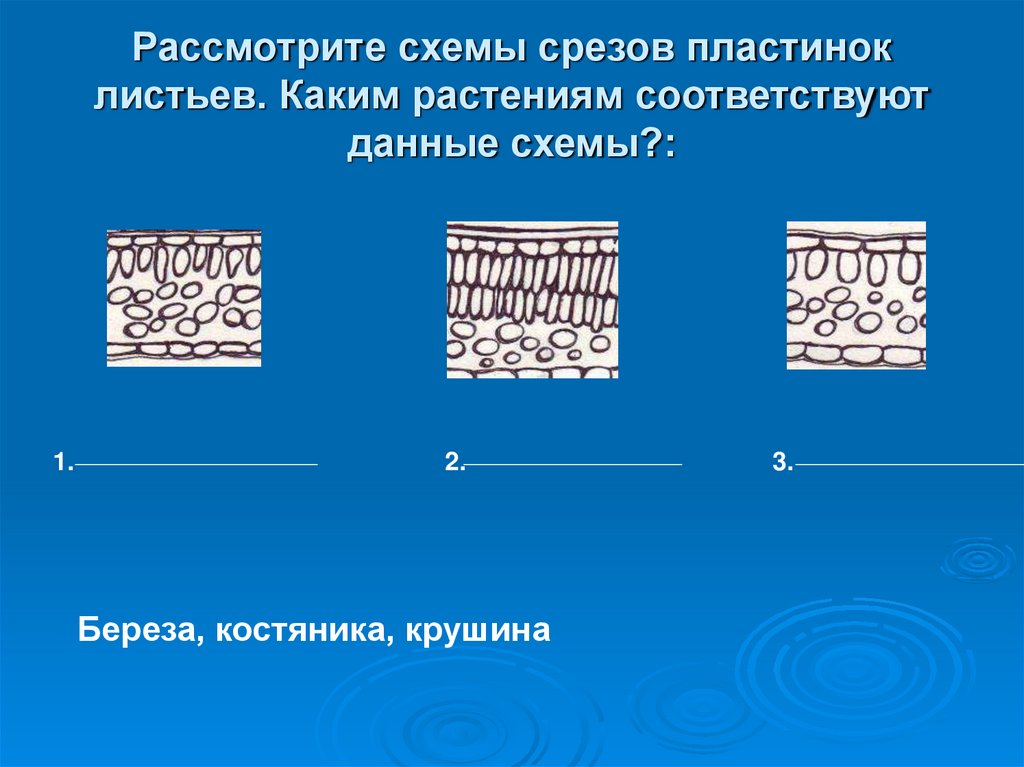 Рассмотрите схемы срезов пластинок листьев. Каким растениям соответствуют данные схемы?:

1.________________ 2.________________ 3.________________

Береза, костяника, крушина